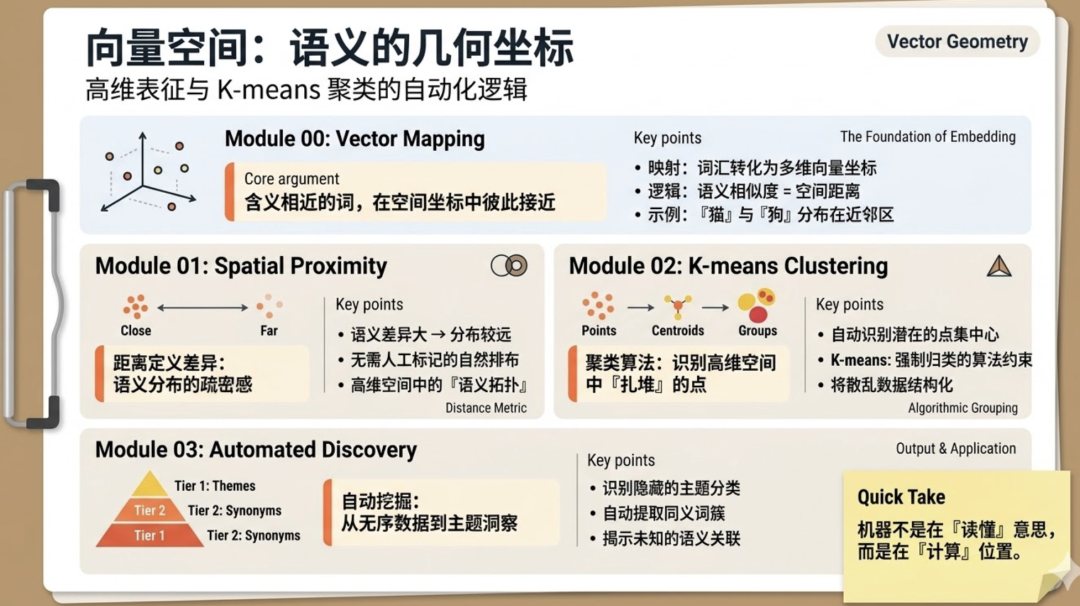 向量空间：语义的几何坐标
高维表征与 K-means 聚类的自动化逻辑

Vector Geometry

Module 00: Vector Mapping

Core argument
含义相近的词，在空间坐标中彼此接近

Key points
The Foundation of Embedding
• 映射：词汇转化为多维向量坐标
• 逻辑：语义相似度 = 空间距离
• 示例：『猫』与『狗』分布在近邻区

Module 01: Spatial Proximity

Close
Far

距离定义差异：
语义分布的疏密感

Key points
• 语义差异大 → 分布较远
• 无需人工标记的自然排布
• 高维空间中的『语义拓扑』
Distance Metric

Module 02: K-means Clustering

Points
Centroids
Groups

聚类算法：识别高维空间中『扎堆』的点

Key points
• 自动识别潜在的点集中心
• K-means: 强制归类的算法约束
• 将散乱数据结构化
Algorithmic Grouping

Module 03: Automated Discovery

Tier 1: Themes
Tier 2
Tier 2: Synonyms
Tier 1
Tier 2: Synonyms

自动挖掘：
从无序数据到主题洞察

Key points
• 识别隐藏的主题分类
• 自动提取同义词簇
• 揭示未知的语义关联

Output & Application

Quick Take
机器不是在『读懂』意思，而是在『计算』位置。